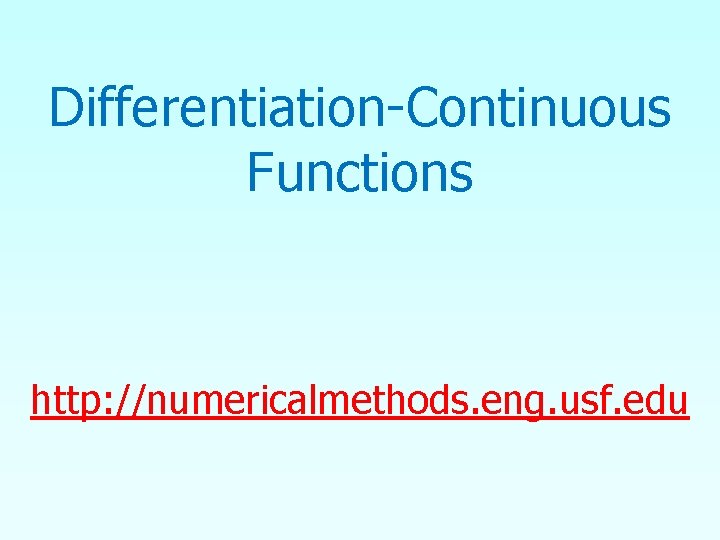 Differentiation-Continuous Functions

http://numericalmethods.eng.usf.edu